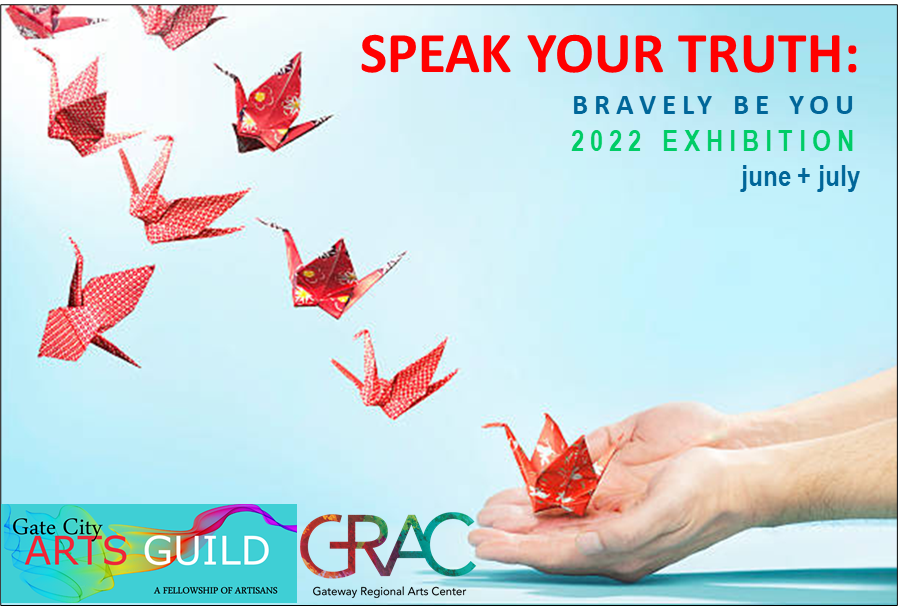 SPEAK YOUR TRUTH:
BRAVELY BE YOU
2022 EXHIBITION
june + july

Gate City
ARTS GUILD
A FELLOWSHIP OF ARTISANS

GRAC
Gateway Regional Arts Center